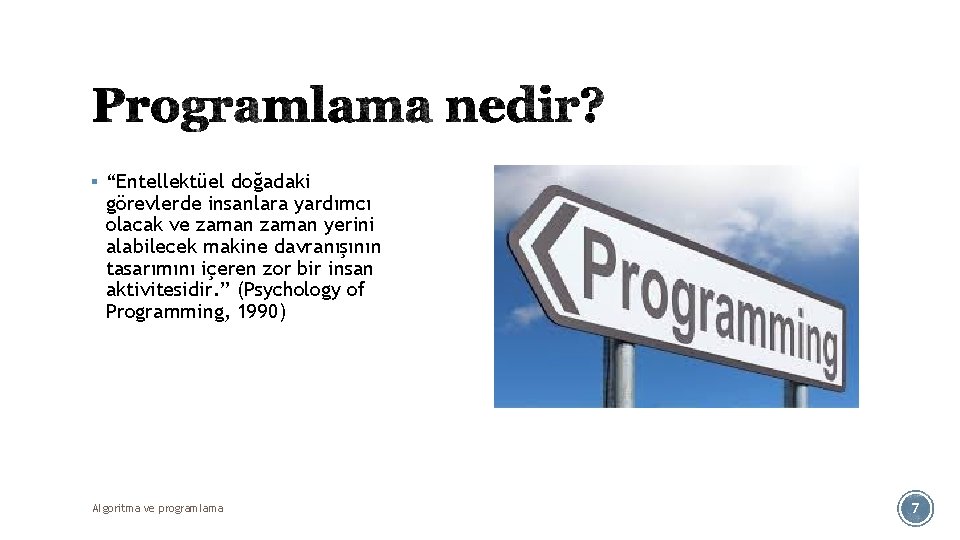 Programlama nedir?

▪ “Entellektüel doğadaki görevlerde insanlara yardımcı olacak ve zaman zaman yerini alabilecek makine davranışının tasarımını içeren zor bir insan aktivitesidir.” (Psychology of Programming, 1990)

Programming

Algoritma ve programlama

7